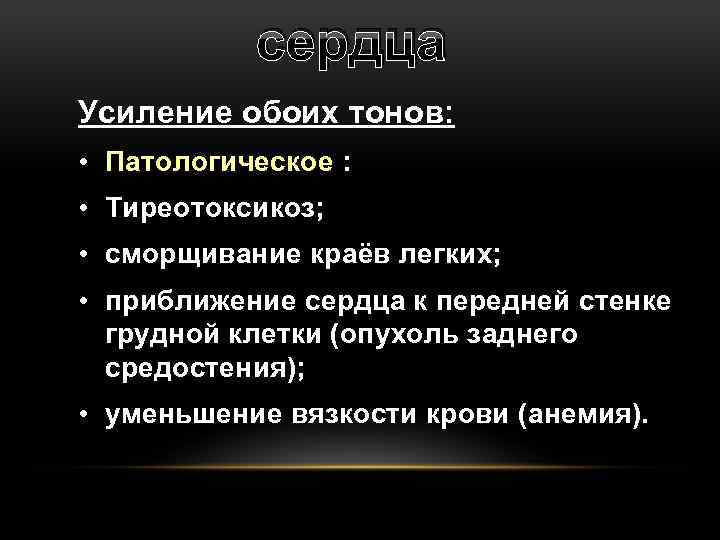 сердца

Усиление обоих тонов:

• Патологическое :
• Тиреотоксикоз;
• сморщивание краёв легких;
• приближение сердца к передней стенке грудной клетки (опухоль заднего средостения);
• уменьшение вязкости крови (анемия).